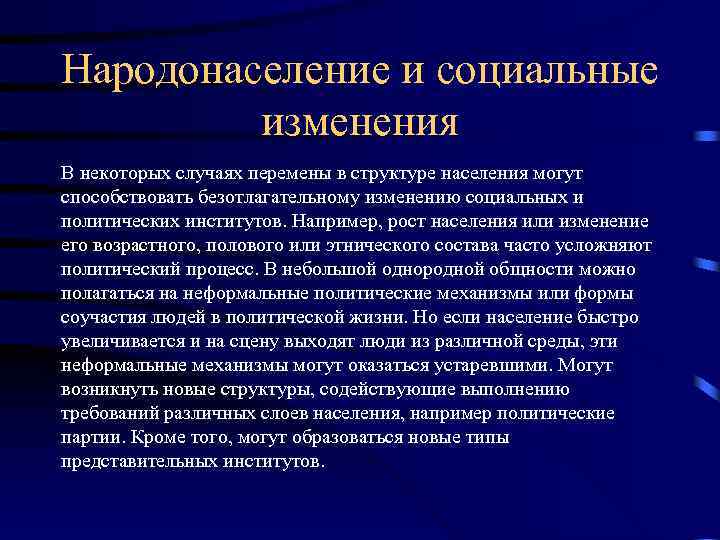 Народонаселение и социальные изменения

В некоторых случаях перемены в структуре населения могут способствовать безотлагательному изменению социальных и политических институтов. Например, рост населения или изменение его возрастного, полового или этнического состава часто усложняют политический процесс. В небольшой однородной общности можно полагаться на неформальные политические механизмы или формы соучастия людей в политической жизни. Но если население быстро увеличивается и на сцену выходят люди из различной среды, эти неформальные механизмы могут оказаться устаревшими. Могут возникнуть новые структуры, содействующие выполнению требований различных слоев населения, например политические партии. Кроме того, могут образоваться новые типы представительных институтов.